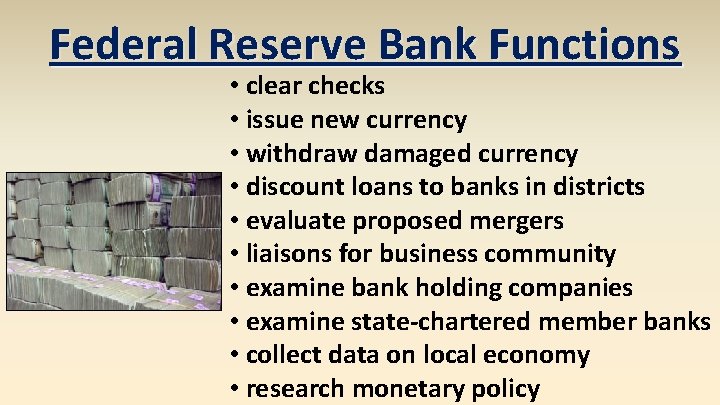 Federal Reserve Bank Functions

• clear checks
• issue new currency
• withdraw damaged currency
• discount loans to banks in districts
• evaluate proposed mergers
• liaisons for business community
• examine bank holding companies
• examine state-chartered member banks
• collect data on local economy
• research monetary policy